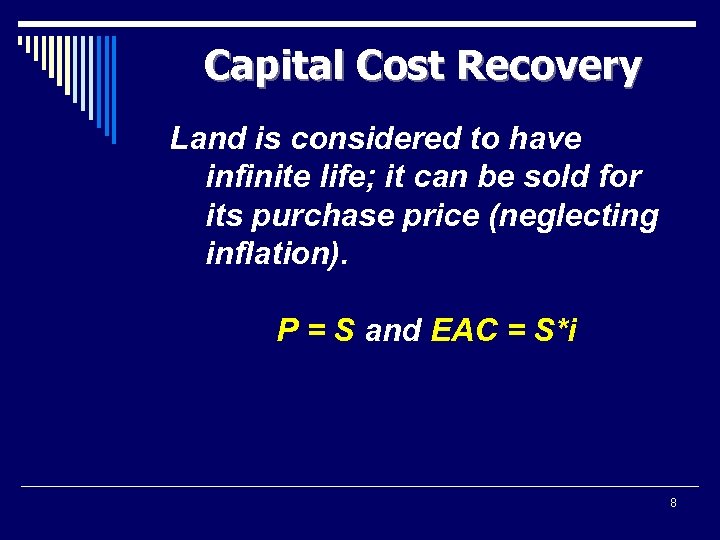 Capital Cost Recovery

Land is considered to have infinite life; it can be sold for its purchase price (neglecting inflation).

$P = S$ and $EAC = S*i$

8